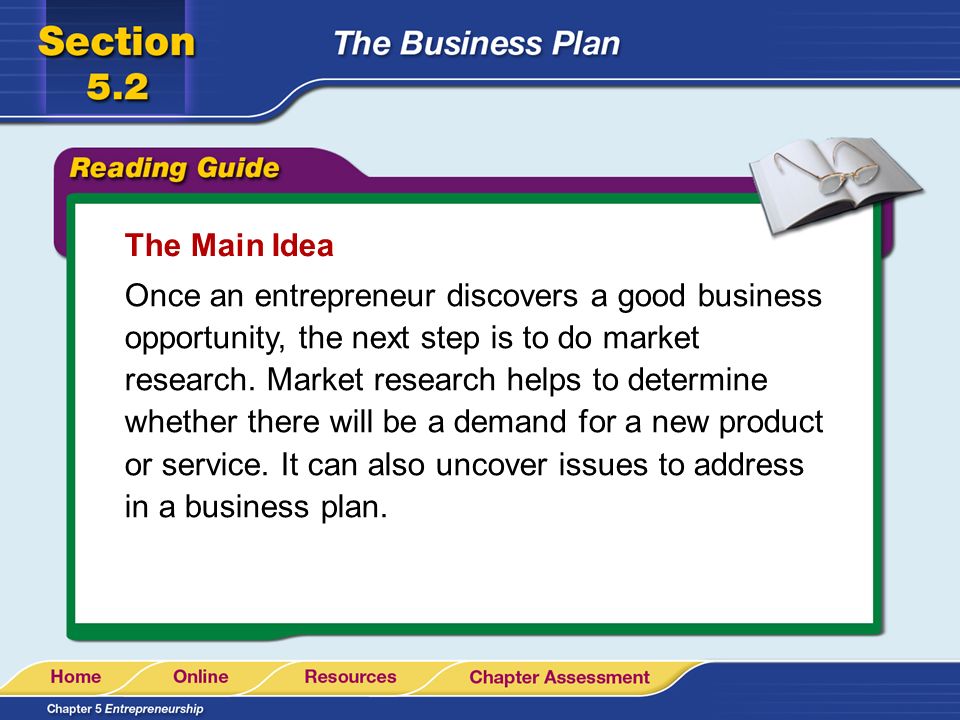 Section 5.2

The Business Plan

Reading Guide

The Main Idea

Once an entrepreneur discovers a good business opportunity, the next step is to do market research. Market research helps to determine whether there will be a demand for a new product or service. It can also uncover issues to address in a business plan.

Home Online Resources Chapter Assessment

Chapter 5 Entrepreneurship